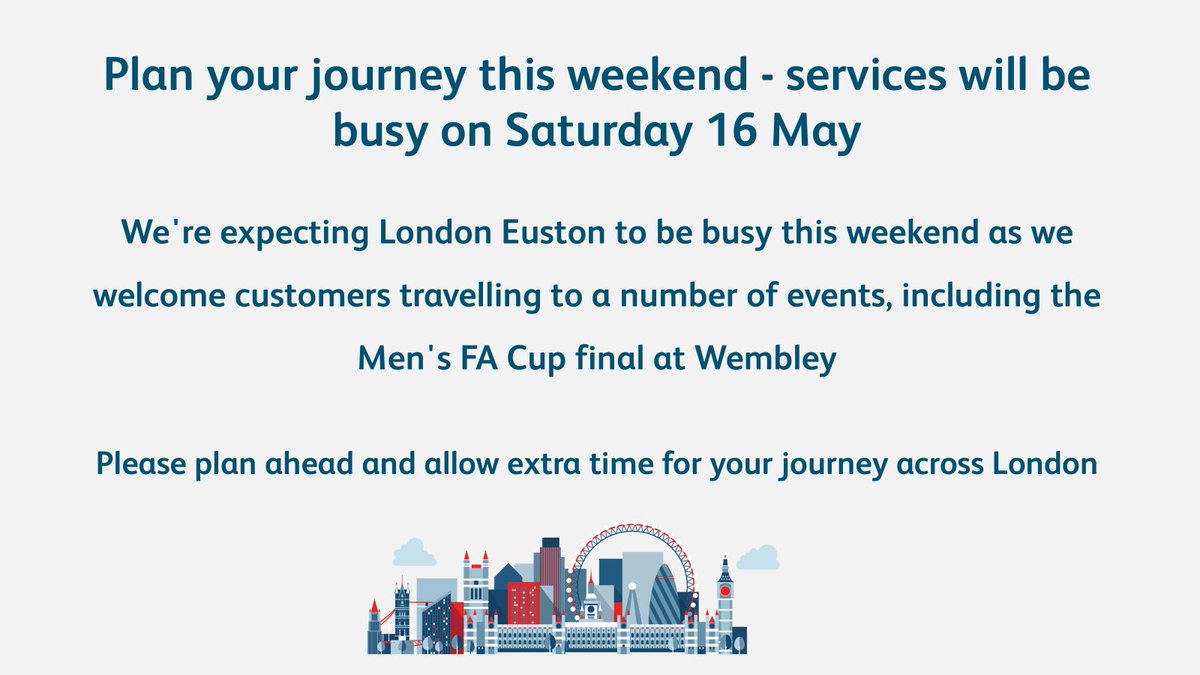 Plan your journey this weekend - services will be busy on Saturday 16 May

We're expecting London Euston to be busy this weekend as we welcome customers travelling to a number of events, including the Men's FA Cup final at Wembley

Please plan ahead and allow extra time for your journey across London